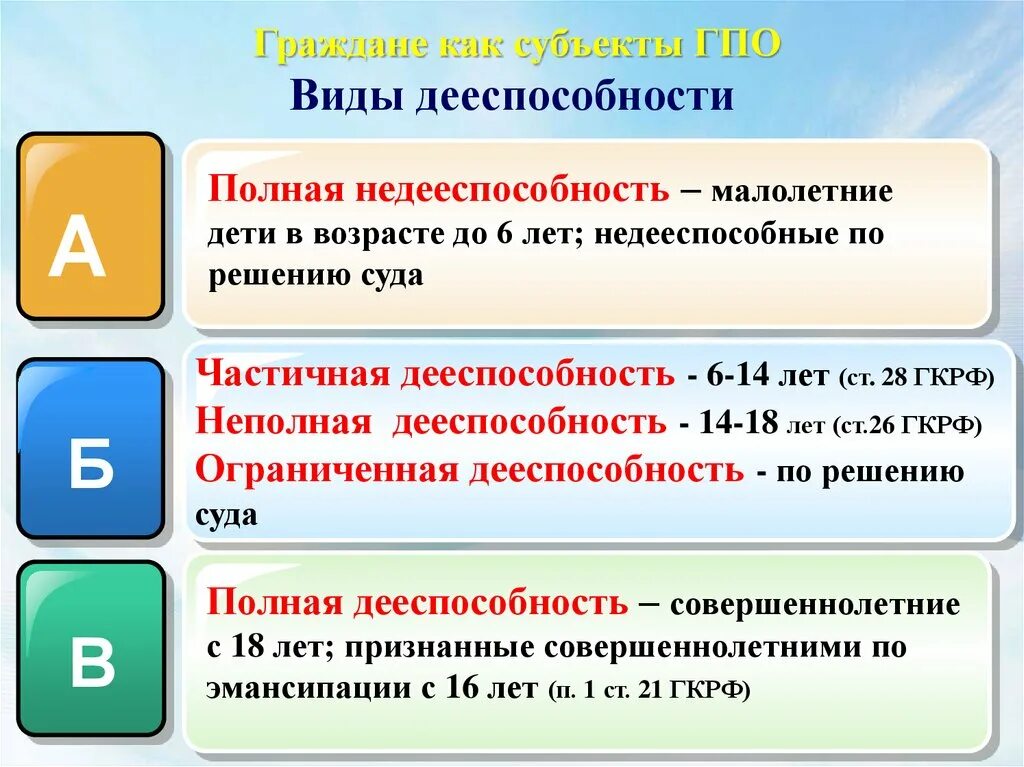 Граждане как субъекты ГПО
Виды дееспособности

А

Полная недееспособность – малолетние дети в возрасте до 6 лет; недееспособные по решению суда

Б

Частичная дееспособность - 6-14 лет (ст. 28 ГКРФ)
Неполная дееспособность - 14-18 лет (ст.26 ГКРФ)
Ограниченная дееспособность - по решению суда

В

Полная дееспособность – совершеннолетние с 18 лет; признанные совершеннолетними по эмансипации с 16 лет (п. 1 ст. 21 ГКРФ)